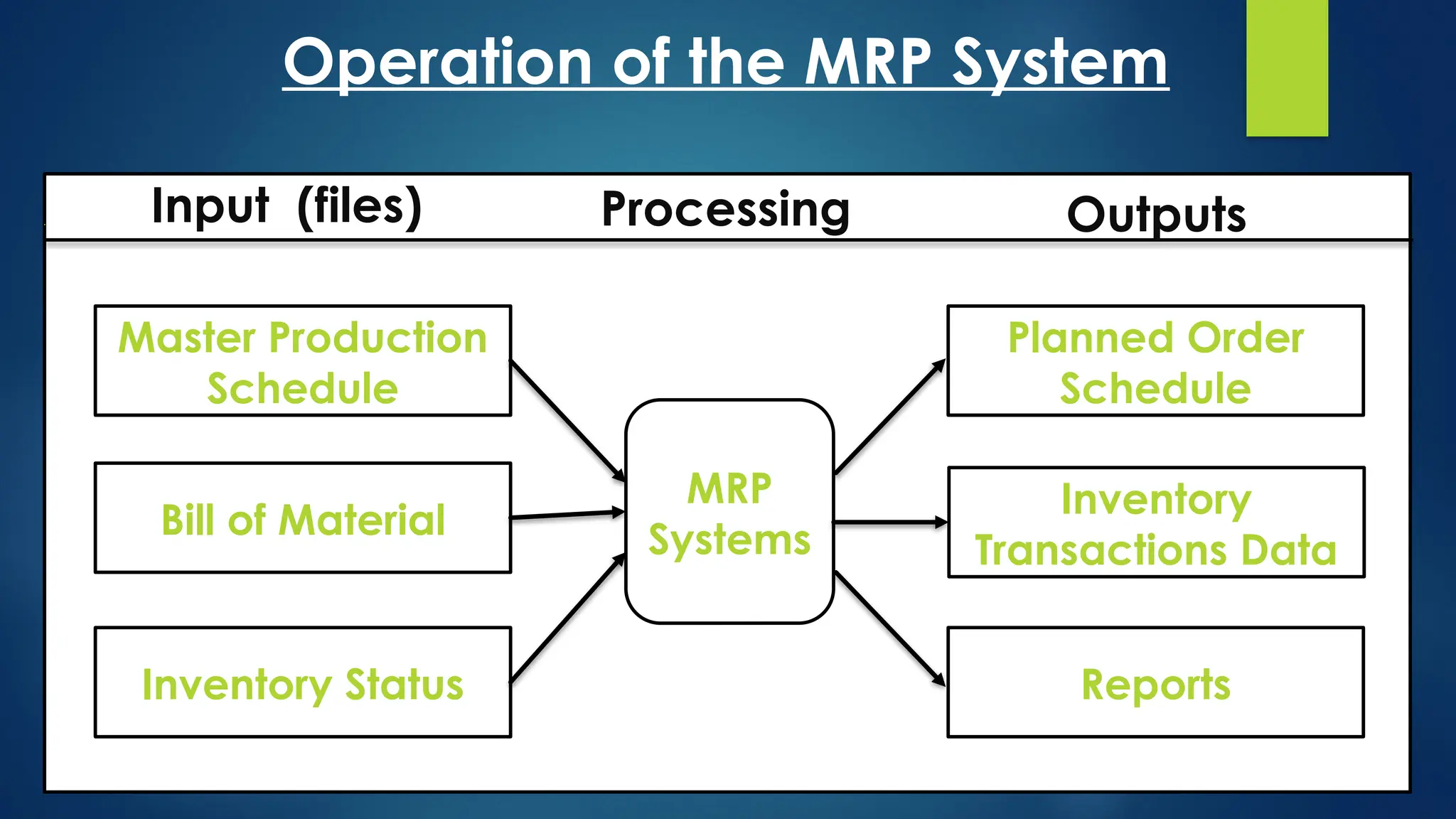 Operation of the MRP System

Input (files)

Processing

Outputs

Master Production Schedule

Bill of Material

Inventory Status

MRP Systems

Planned Order Schedule

Inventory Transactions Data

Reports